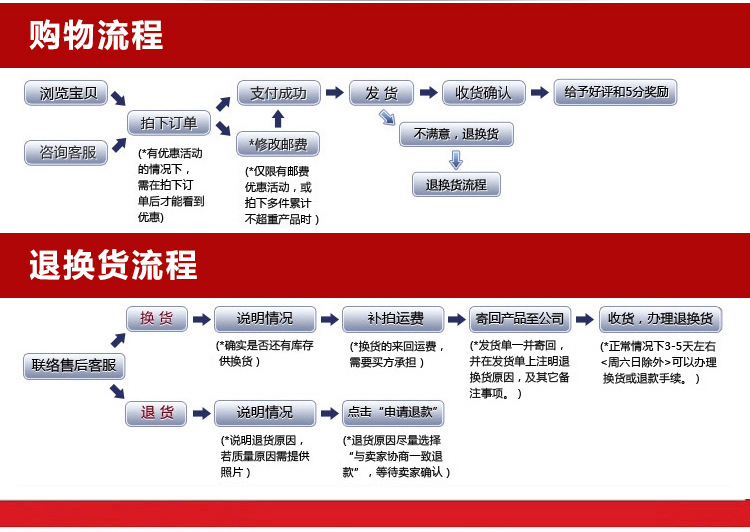 购物流程

浏览宝贝

咨询客服

拍下订单

(*有优惠活动的情况下，需在拍下订单后才能看到优惠)

支付成功

*修改邮费

(*仅限有邮费优惠活动，或拍下多件累计不超重产品时)

发 货

收货确认

给予好评和5分奖励

不满意，退换货

退换货流程

退换货流程

联络售后客服

换 货

说明情况

(*确实是否还有库存供换货)

补拍运费

(*换货的来回运费，需要买方承担)

寄回产品至公司

(*发货单一并寄回，并在发货单上注明退换货原因，及其它备注事项。)

收货，办理退换货

(*正常情况下3-5天左右<周六日除外>可以办理换货或退款手续。)

退 货

说明情况

(*说明退货原因，若质量原因需提供照片)

点击“申请退款”

(*退货原因尽量选择“与卖家协商一致退款”，等待卖家确认)